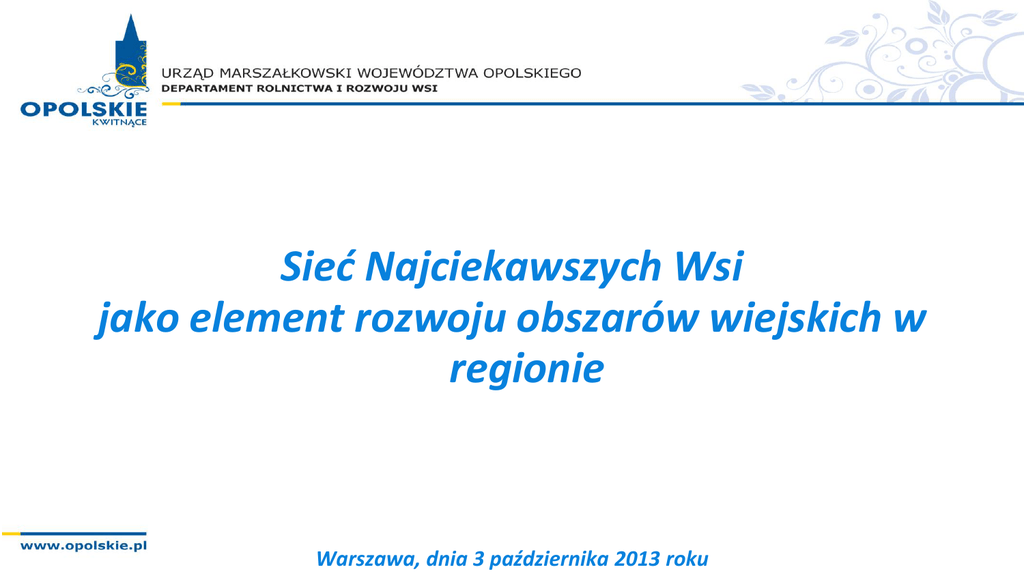 OPOLSKIE
KWITNĄCE

URZĄD MARSZAŁKOWSKI WOJEWÓDZTWA OPOLSKIEGO
DEPARTAMENT ROLNICTWA I ROZWOJU WSI

Sieć Najciekawszych Wsi
jako element rozwoju obszarów wiejskich w regionie

www.opolskie.pl

Warszawa, dnia 3 października 2013 roku